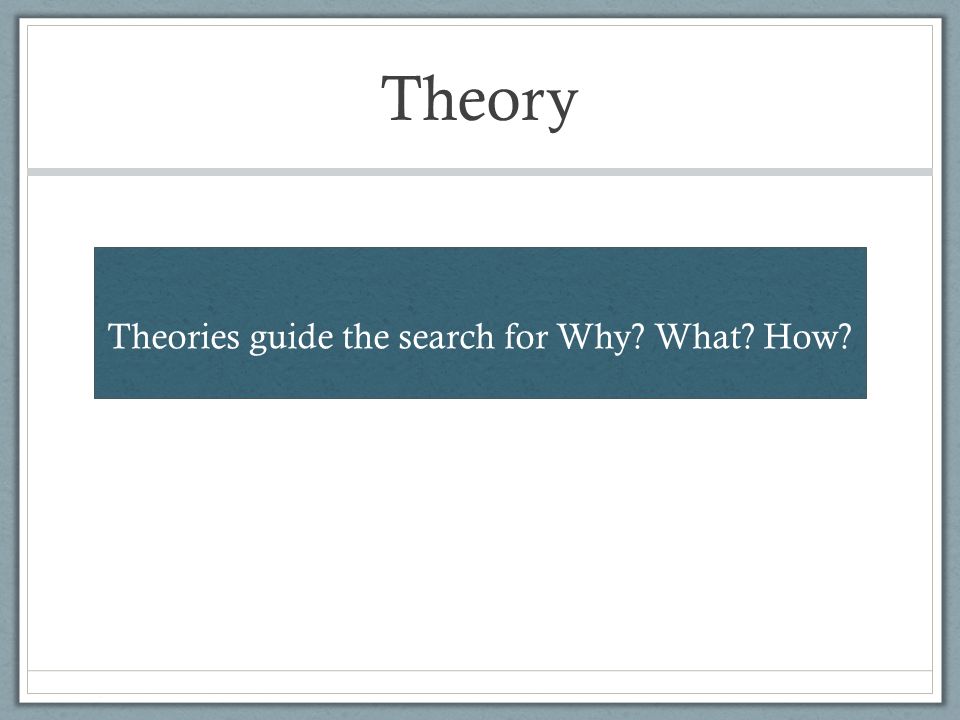 Theory

Theories guide the search for Why? What? How?